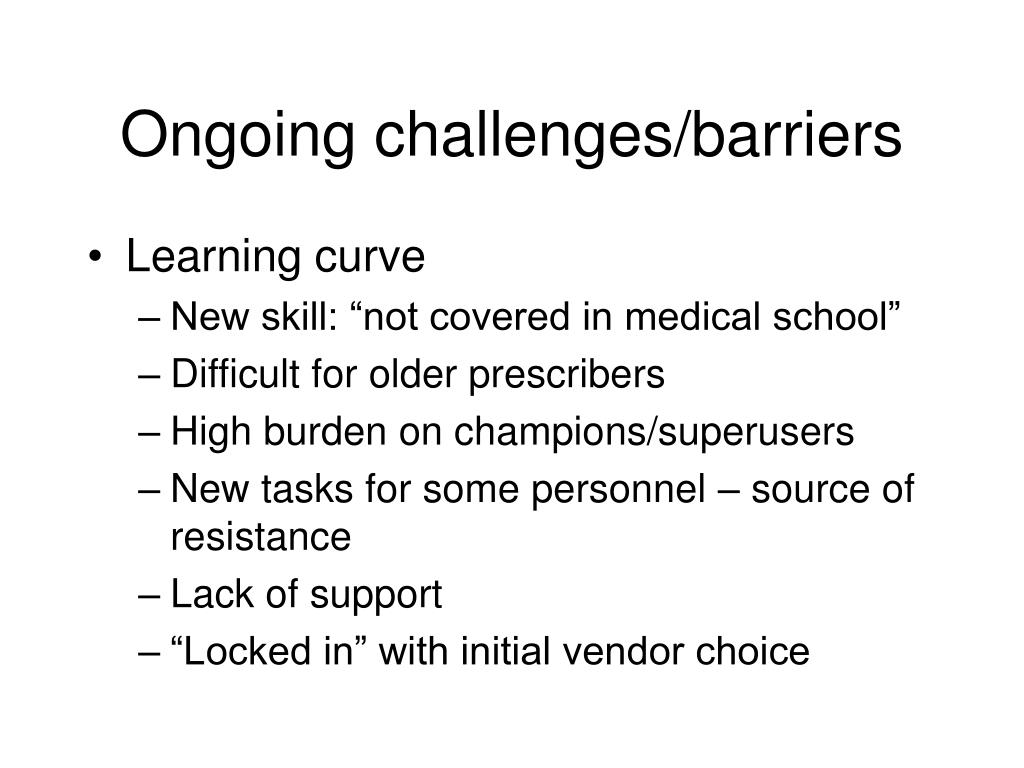 Ongoing challenges/barriers

• Learning curve
– New skill: “not covered in medical school”
– Difficult for older prescribers
– High burden on champions/superusers
– New tasks for some personnel – source of resistance
– Lack of support
– “Locked in” with initial vendor choice